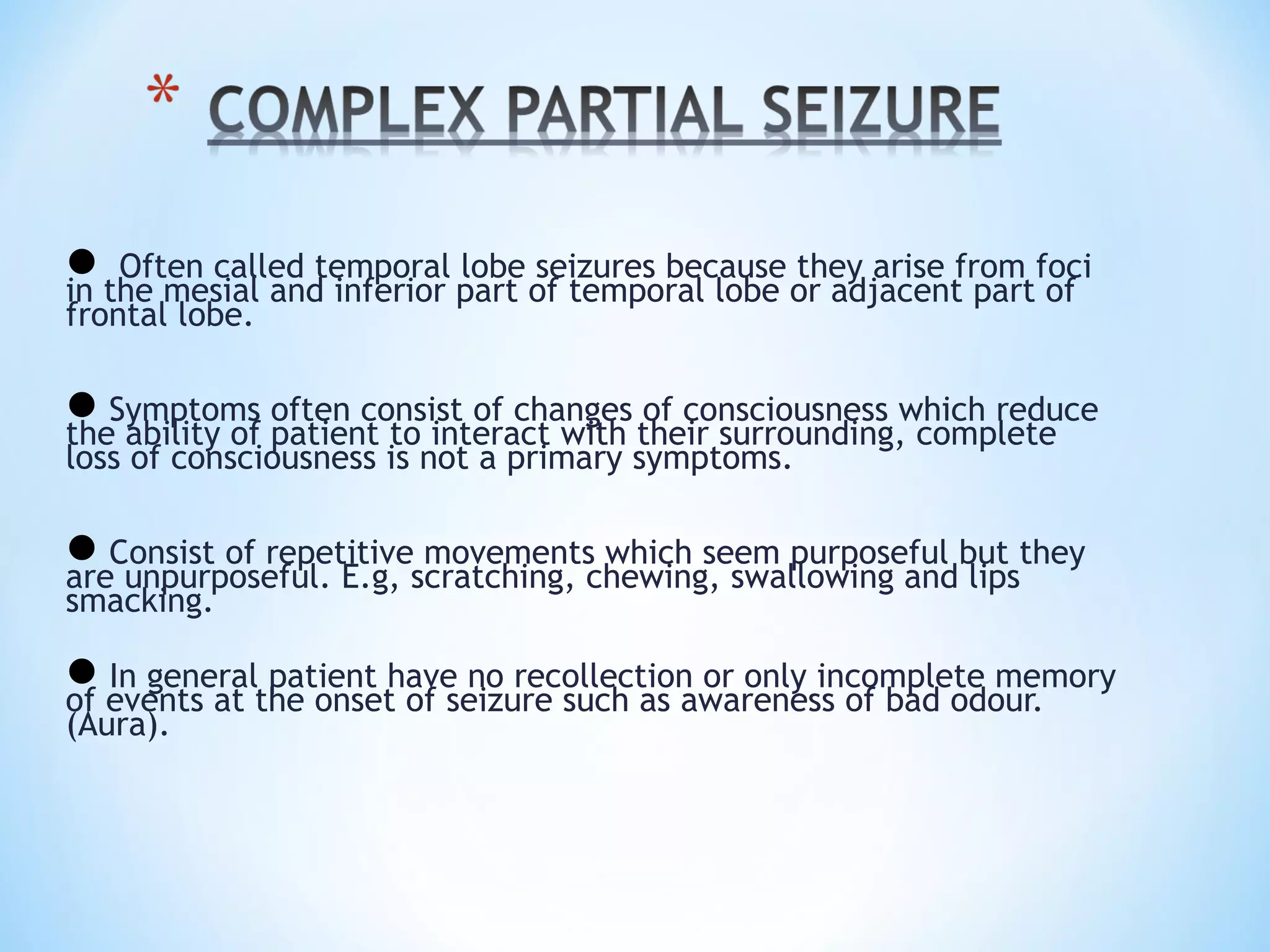 * COMPLEX PARTIAL SEIZURE

● Often called temporal lobe seizures because they arise from foci in the mesial and inferior part of temporal lobe or adjacent part of frontal lobe.

● Symptoms often consist of changes of consciousness which reduce the ability of patient to interact with their surrounding, complete loss of consciousness is not a primary symptoms.

● Consist of repetitive movements which seem purposeful but they are unpurposeful. E.g, scratching, chewing, swallowing and lips smacking.

● In general patient have no recollection or only incomplete memory of events at the onset of seizure such as awareness of bad odour. (Aura).